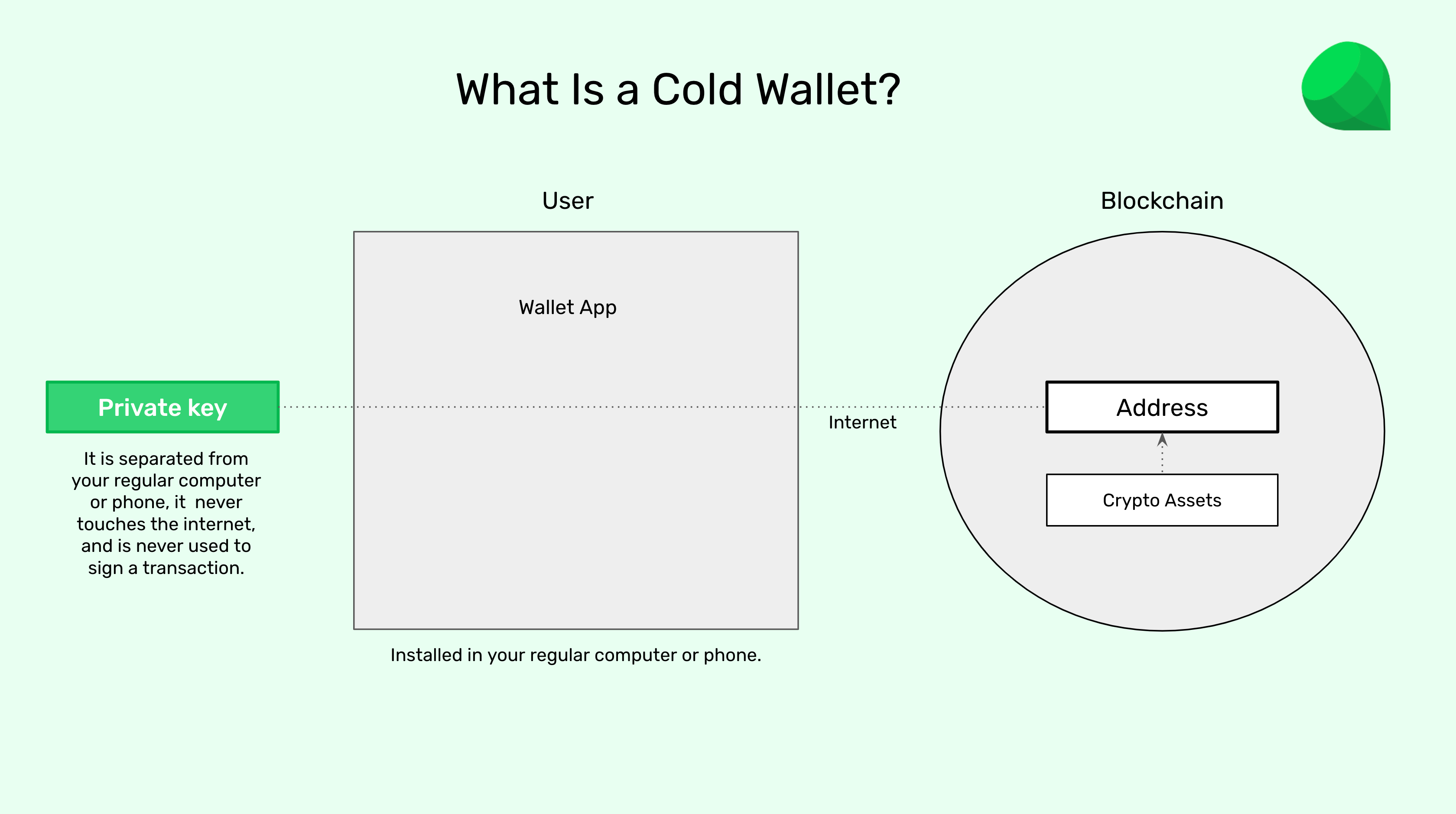 What Is a Cold Wallet?

User

Blockchain

Wallet App

Private key

It is separated from your regular computer or phone, it  never touches the internet, and is never used to sign a transaction.

Internet

Address

Crypto Assets

Installed in your regular computer or phone.